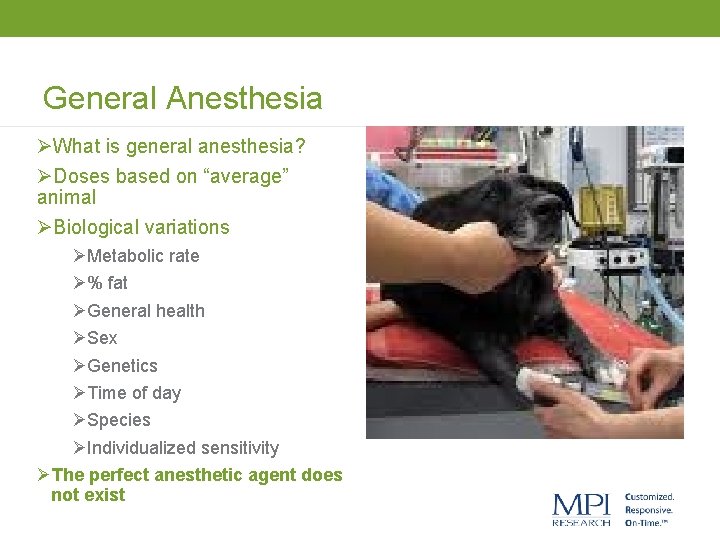 General Anesthesia

➢What is general anesthesia?

➢Doses based on “average” animal

➢Biological variations

➢Metabolic rate

➢% fat

➢General health

➢Sex

➢Genetics

➢Time of day

➢Species

➢Individualized sensitivity

➢The perfect anesthetic agent does not exist

MPI RESEARCH Customized. Responsive. On-Time.™